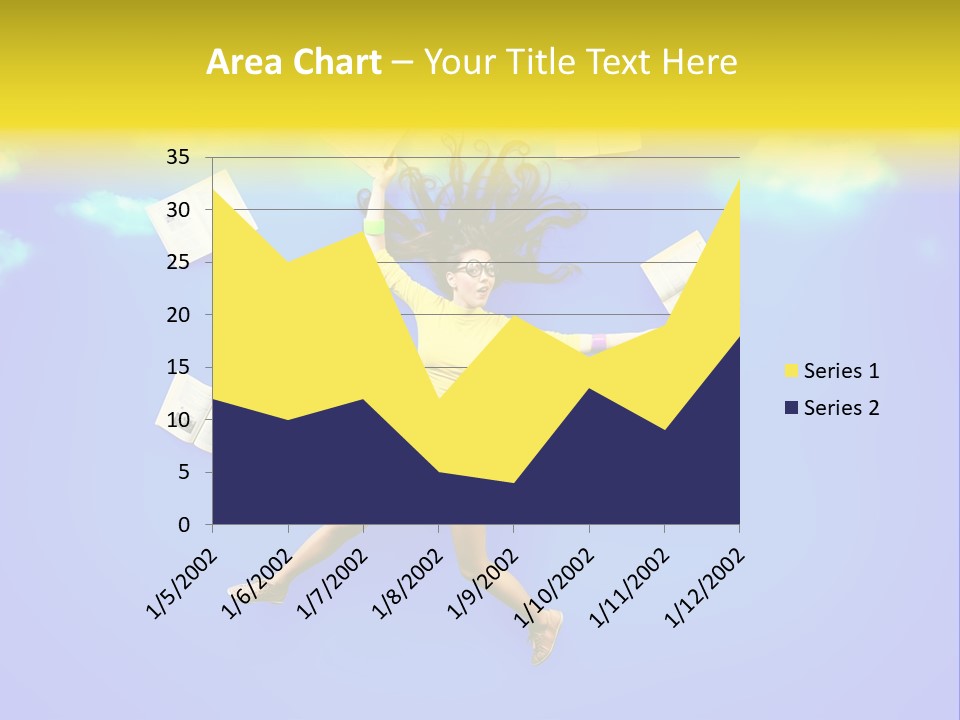 Area Chart – Your Title Text Here

35
30
25
20
15
10
5
0

1/5/2002
1/6/2002
1/7/2002
1/8/2002
1/9/2002
1/10/2002
1/11/2002
1/12/2002

Series 1
Series 2